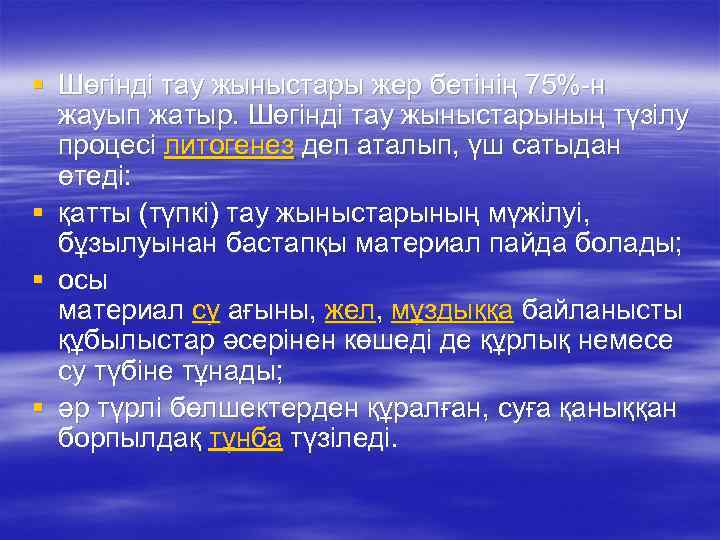 Шөгінді тау жыныстары жер бетінің 75%-н жауып жатыр. Шөгінді тау жыныстарының түзілу процесі литогенез деп аталып, үш сатыдан өтеді:

қатты (түпкі) тау жыныстарының мүжілуі, бұзылуынан бастапқы материал пайда болады;

осы материал су ағыны, жел, мұздыққа байланысты құбылыстар әсерінен көшеді де құрлық немесе су түбіне тұнады;

әр түрлі бөлшектерден құралған, суға қаныққан борпылдақ тұнба түзіледі.